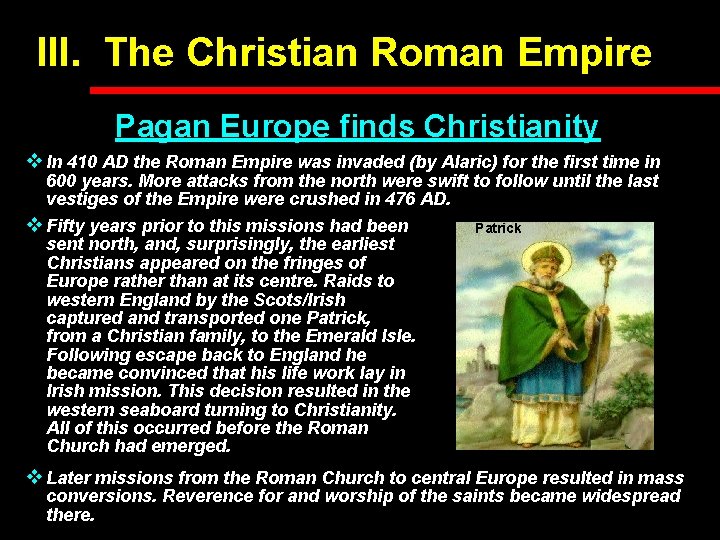 III. The Christian Roman Empire

Pagan Europe finds Christianity

❖ In 410 AD the Roman Empire was invaded (by Alaric) for the first time in 600 years. More attacks from the north were swift to follow until the last vestiges of the Empire were crushed in 476 AD.

❖ Fifty years prior to this missions had been sent north, and, surprisingly, the earliest Christians appeared on the fringes of Europe rather than at its centre. Raids to western England by the Scots/Irish captured and transported one Patrick, from a Christian family, to the Emerald Isle. Following escape back to England he became convinced that his life work lay in Irish mission. This decision resulted in the western seaboard turning to Christianity. All of this occurred before the Roman Church had emerged.

Patrick

❖ Later missions from the Roman Church to central Europe resulted in mass conversions. Reverence for and worship of the saints became widespread there.